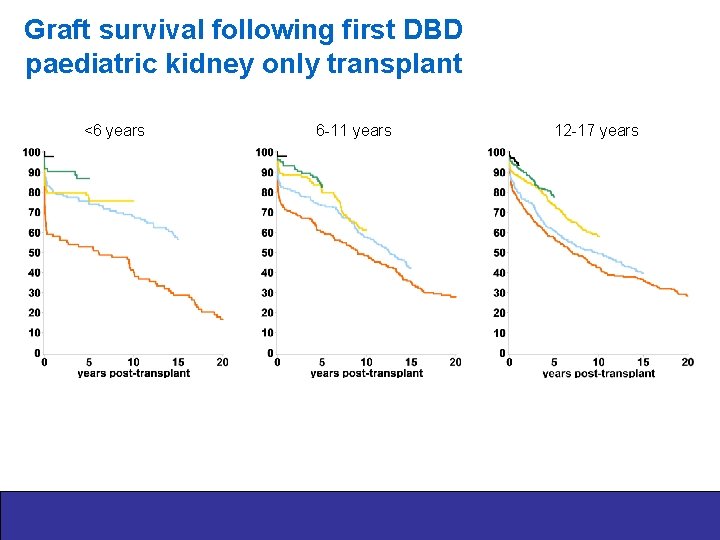 Graft survival following first DBD paediatric kidney only transplant

<6 years

100
90
80
70
60
50
40
30
20
10
0

0 5 10 15 20
years post-transplant

6-11 years

100
90
80
70
60
50
40
30
20
10
0

0 5 10 15 20
years post-transplant

12-17 years

100
90
80
70
60
50
40
30
20
10
0

0 5 10 15 20
years post-transplant